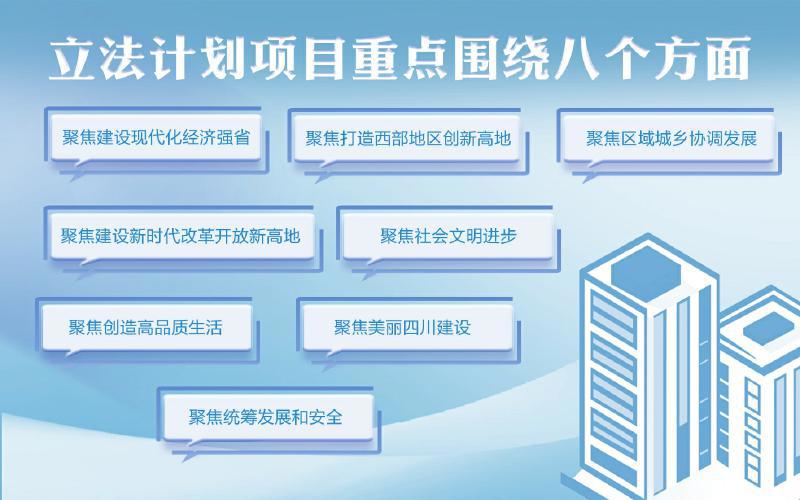 立法计划项目重点围绕八个方面

聚焦建设现代化经济强省

聚焦打造西部地区创新高地

聚焦区域城乡协调发展

聚焦建设新时代改革开放新高地

聚焦社会文明进步

聚焦创造高品质生活

聚焦美丽四川建设

聚焦统筹发展和安全